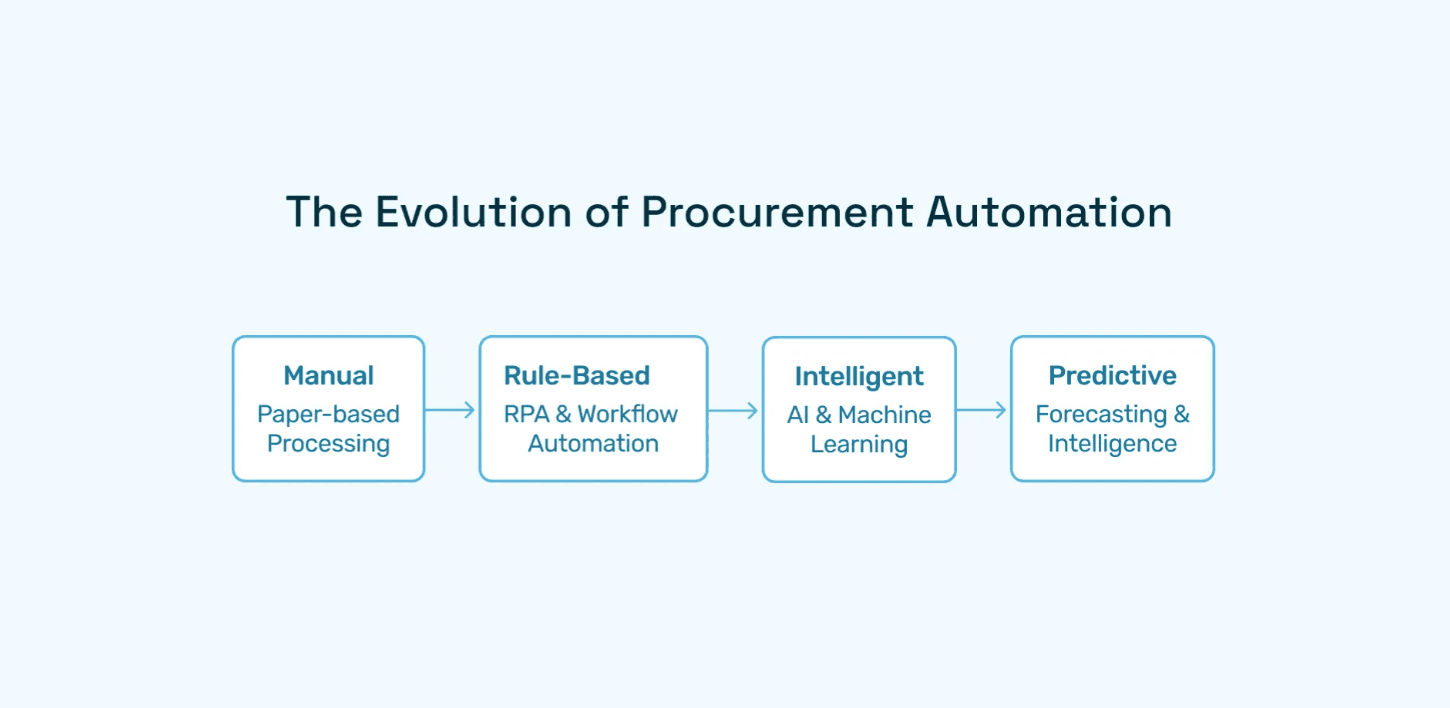 The Evolution of Procurement Automation

Manual
Paper-based Processing

Rule-Based
RPA & Workflow Automation

Intelligent
AI & Machine Learning

Predictive
Forecasting & Intelligence